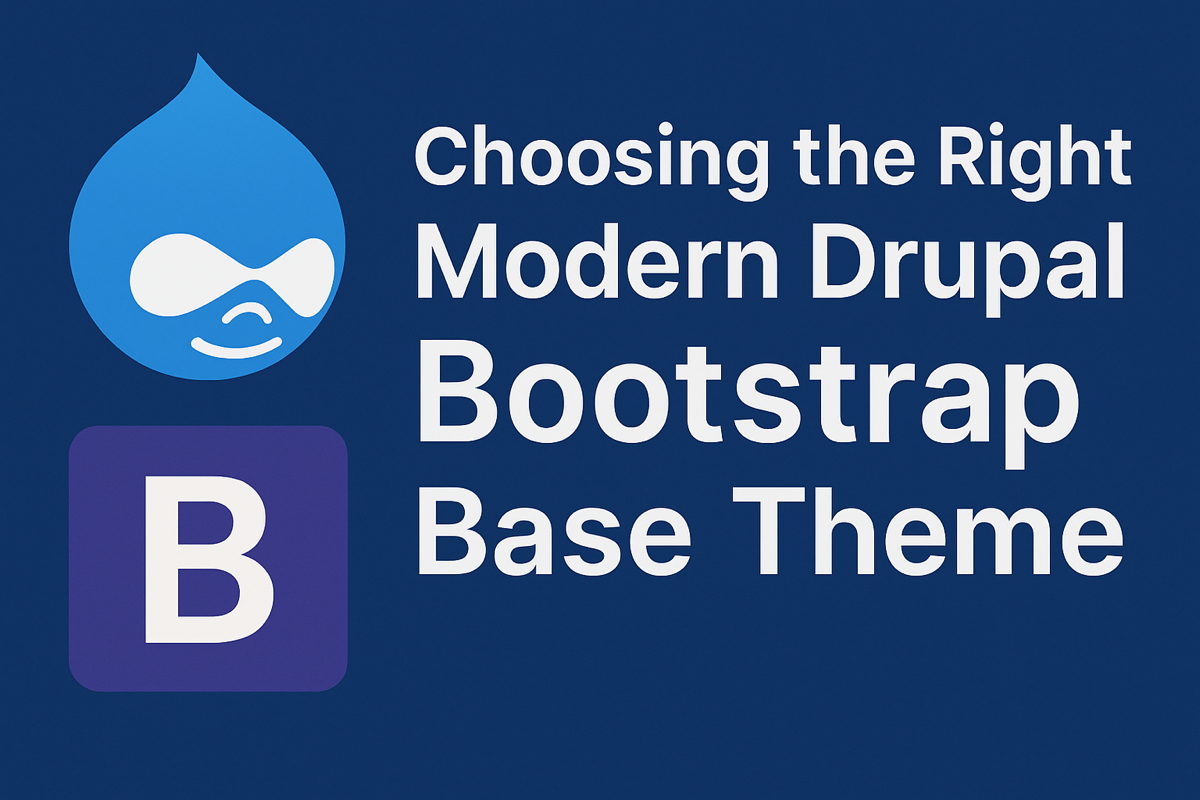 B

Choosing the Right Modern Drupal Bootstrap Base Theme